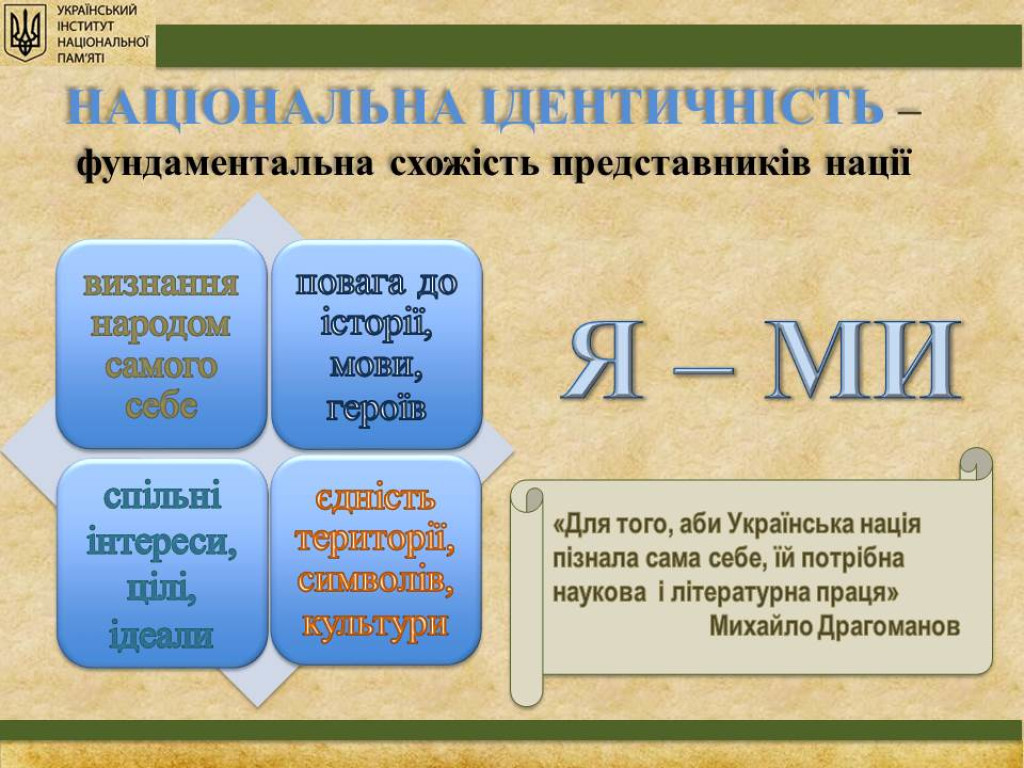 УКРАЇНСЬКИЙ ІНСТИТУТ НАЦІОНАЛЬНОЇ ПАМ'ЯТІ

НАЦІОНАЛЬНА ІДЕНТИЧНІСТЬ – фундаментальна схожість представників нації

визнання народом самого себе

повага до історії, мови, героїв

спільні інтереси, цілі, ідеали

єдність території, символів, культури

Я – МИ

«Для того, аби Українська нація пізнала сама себе, їй потрібна наукова і літературна праця»
Михайло Драгоманов